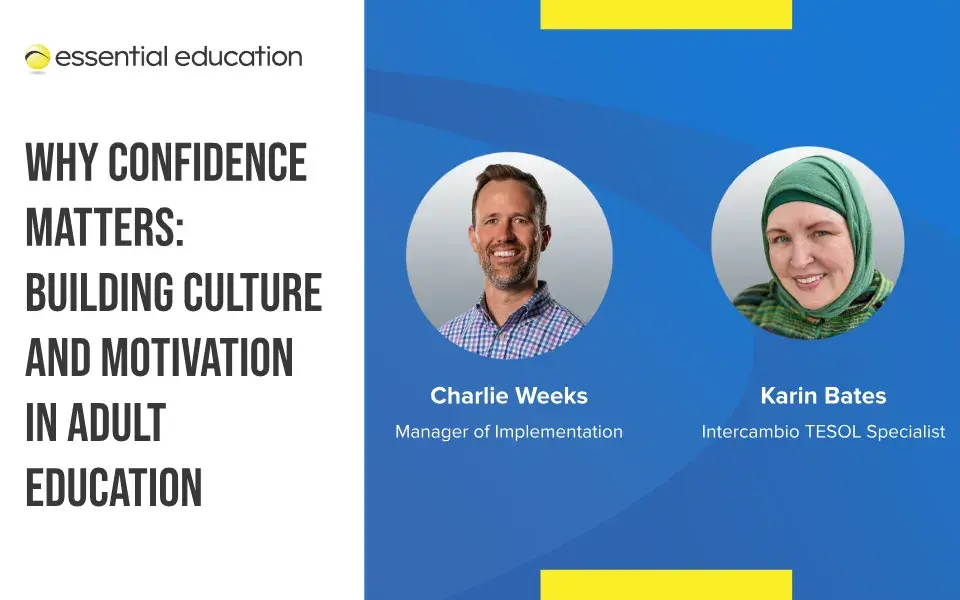 essential education

WHY CONFIDENCE MATTERS: BUILDING CULTURE AND MOTIVATION IN ADULT EDUCATION

Charlie Weeks
Manager of Implementation

Karin Bates
Intercambio TESOL Specialist